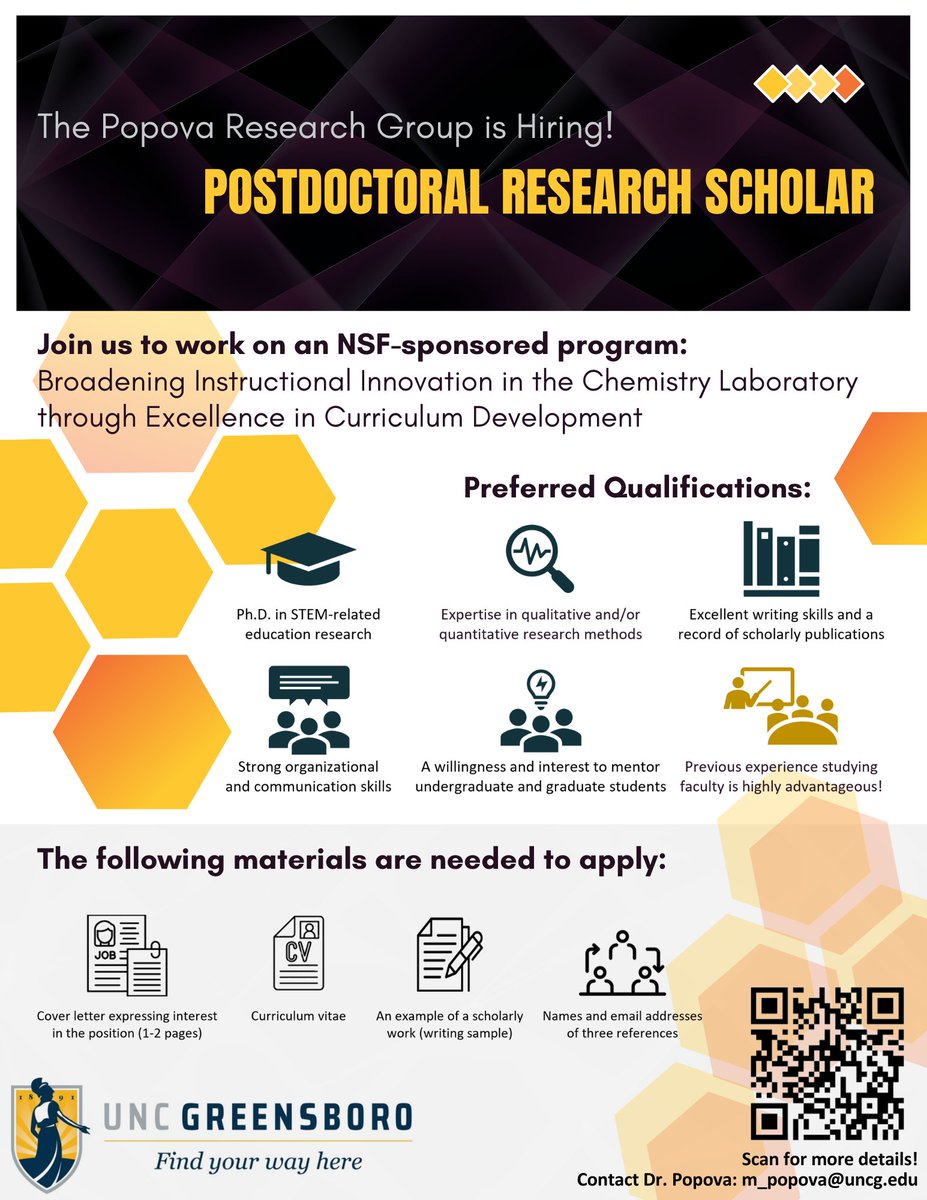 The Popova Research Group is Hiring!

POSTDOCTORAL RESEARCH SCHOLAR

Join us to work on an NSF-sponsored program:
Broadening Instructional Innovation in the Chemistry Laboratory through Excellence in Curriculum Development

Preferred Qualifications:

Ph.D. in STEM-related education research

Expertise in qualitative and/or quantitative research methods

Excellent writing skills and a record of scholarly publications

Strong organizational and communication skills

A willingness and interest to mentor undergraduate and graduate students

Previous experience studying faculty is highly advantageous!

The following materials are needed to apply:

JOB

Cover letter expressing interest in the position (1-2 pages)

CV

Curriculum vitae

An example of a scholarly work (writing sample)

Names and email addresses of three references

1891

UNC GREENSBORO

Find your way here

Scan for more details!
Contact Dr. Popova: m_popova@uncg.edu